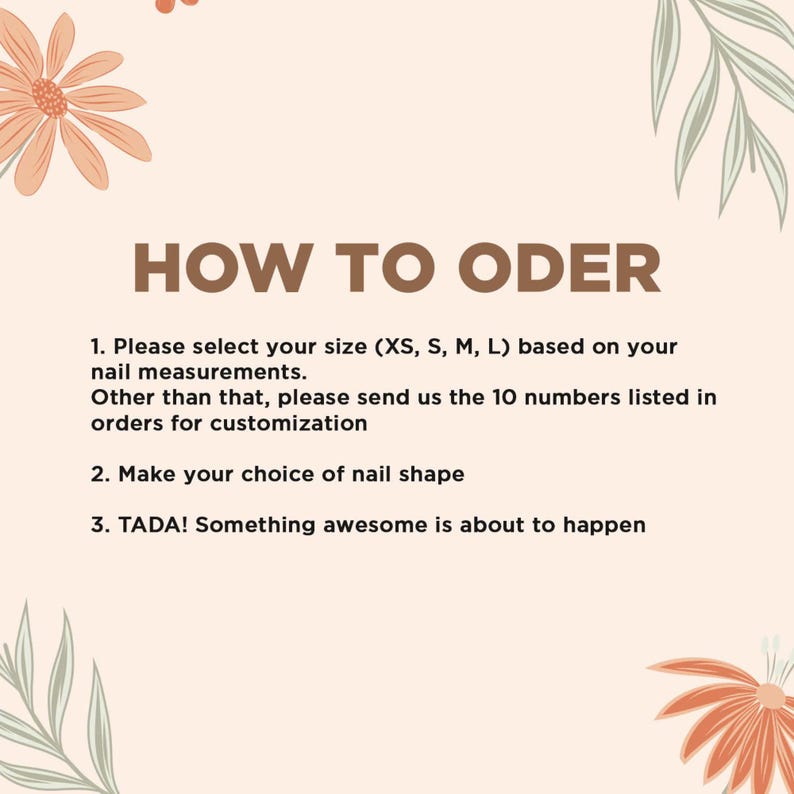 HOW TO ODER

1. Please select your size (XS, S, M, L) based on your nail measurements.
Other than that, please send us the 10 numbers listed in orders for customization

2. Make your choice of nail shape

3. TADA! Something awesome is about to happen